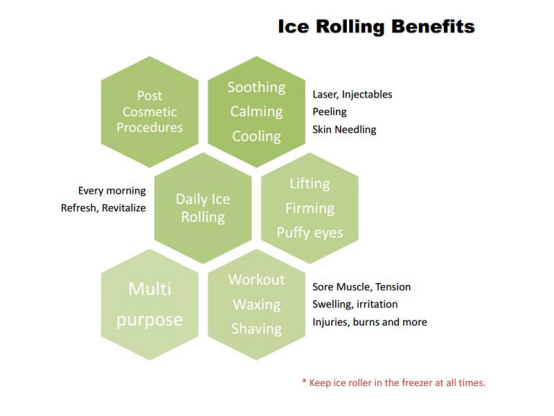 Ice Rolling Benefits

Post Cosmetic Procedures

Soothing
Calming
Cooling

Laser, Injectables
Peeling
Skin Needling

Every morning
Refresh, Revitalize

Daily Ice Rolling

Lifting
Firming
Puffy eyes

Multi purpose

Workout
Waxing
Shaving

Sore Muscle, Tension
Swelling, irritation
Injuries, burns and more

* Keep ice roller in the freezer at all times.